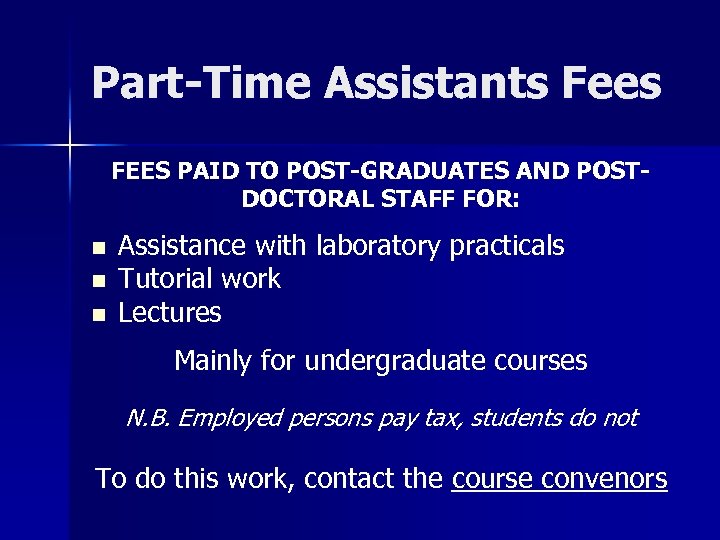 Part-Time Assistants Fees

FEES PAID TO POST-GRADUATES AND POST-DOCTORAL STAFF FOR:

- Assistance with laboratory practicals
- Tutorial work
- Lectures

Mainly for undergraduate courses

N.B. Employed persons pay tax, students do not

To do this work, contact the course convenors